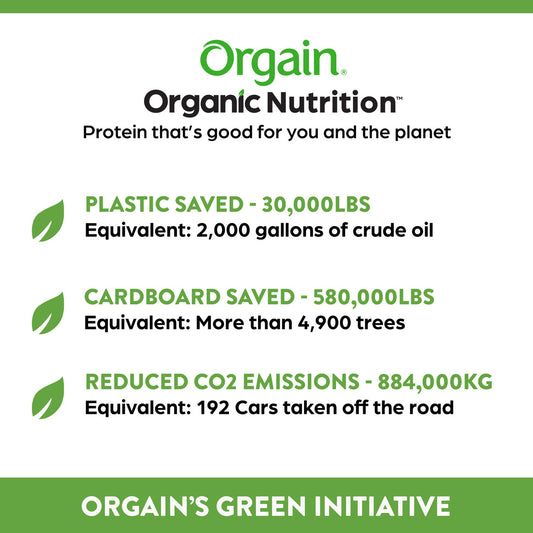 Orgain®
Organic Nutrition™
Protein that's good for you and the planet

PLASTIC SAVED - 30,000LBS
Equivalent: 2,000 gallons of crude oil

CARDBOARD SAVED - 580,000LBS
Equivalent: More than 4,900 trees

REDUCED CO2 EMISSIONS - 884,000KG
Equivalent: 192 Cars taken off the road

ORGAIN'S GREEN INITIATIVE